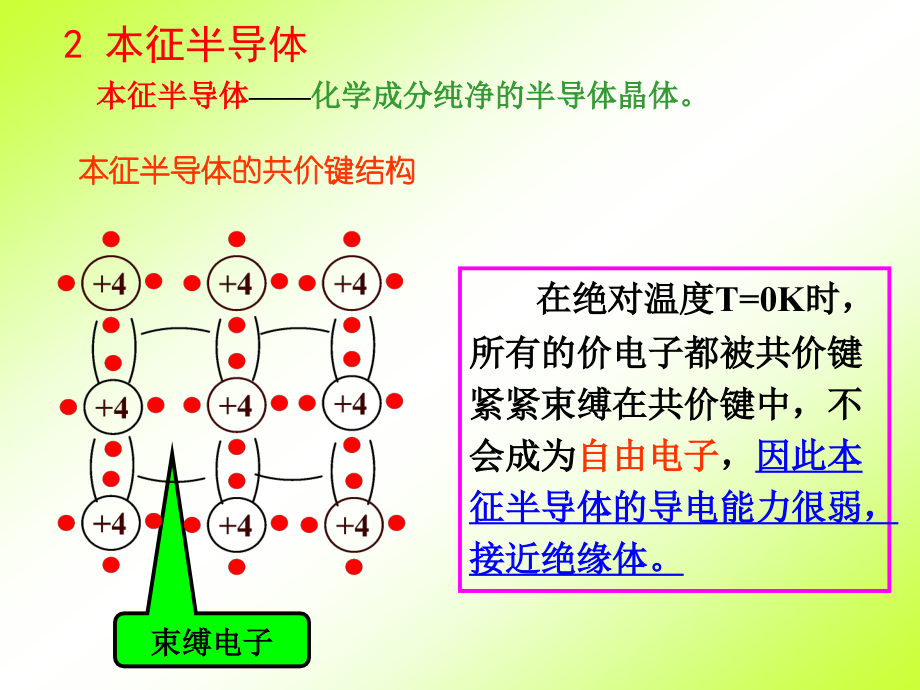 2 本征半导体

本征半导体——化学成分纯净的半导体晶体。

本征半导体的共价键结构

+4 +4 +4
+4 +4 +4
+4 +4 +4

束缚电子

在绝对温度T=0K时，所有的价电子都被共价键紧紧束缚在共价键中，不会成为自由电子，因此本征半导体的导电能力很弱，接近绝缘体。